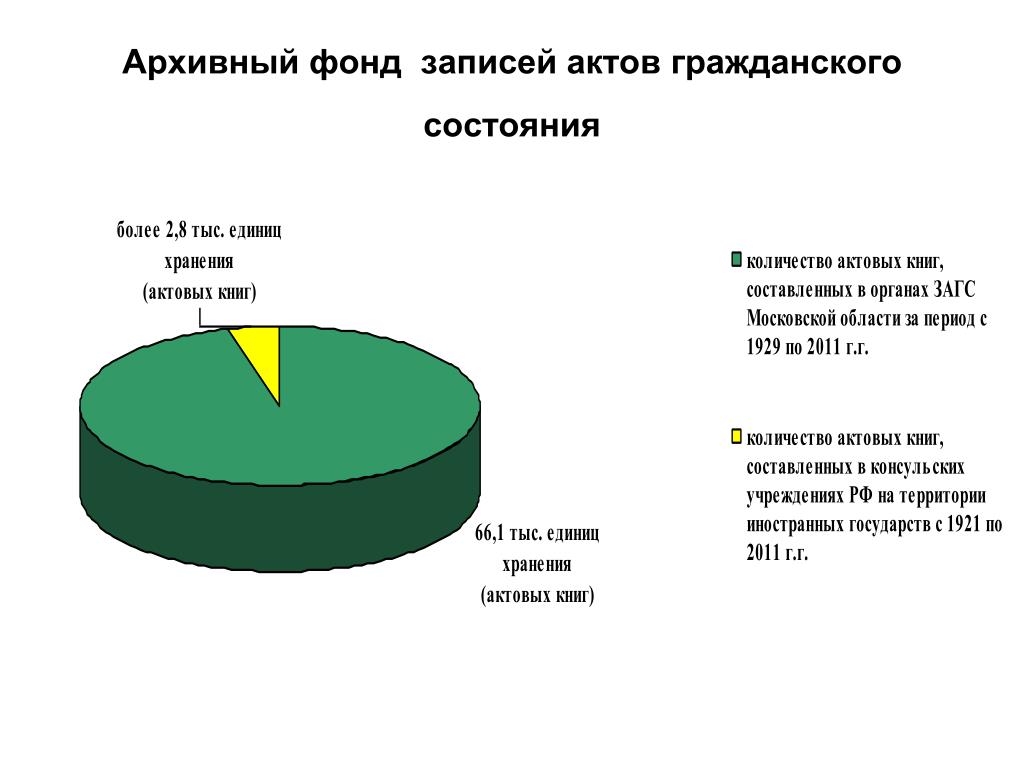 Архивный фонд записей актов гражданского состояния

более 2,8 тыс. единиц хранения (актовых книг)

66,1 тыс. единиц хранения (актовых книг)

количество актовых книг, составленных в органах ЗАГС Московской области за период с 1929 по 2011 г.г.

количество актовых книг, составленных в консульских учреждениях РФ на территории иностранных государств с 1921 по 2011 г.г.